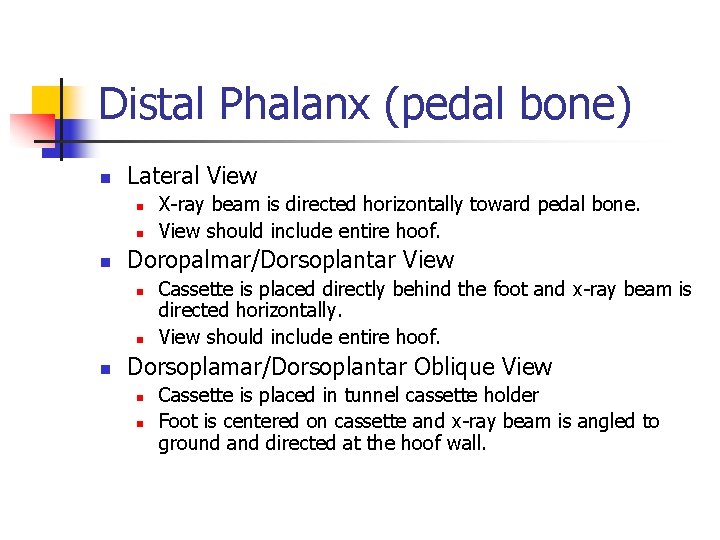 Distal Phalanx (pedal bone)

- Lateral View
  - X-ray beam is directed horizontally toward pedal bone.
  - View should include entire hoof.
- Doropalmar/Dorsoplantar View
  - Cassette is placed directly behind the foot and x-ray beam is directed horizontally.
  - View should include entire hoof.
- Dorsoplamar/Dorsoplantar Oblique View
  - Cassette is placed in tunnel cassette holder
  - Foot is centered on cassette and x-ray beam is angled to ground and directed at the hoof wall.